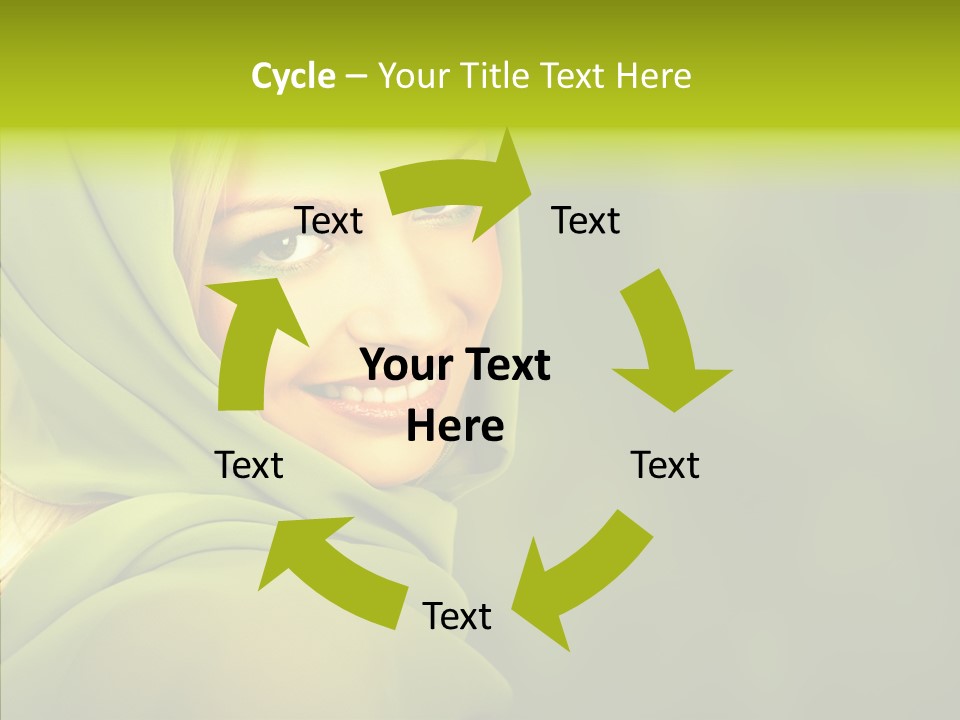 Cycle – Your Title Text Here

Text

Text

Your Text Here

Text

Text

Text